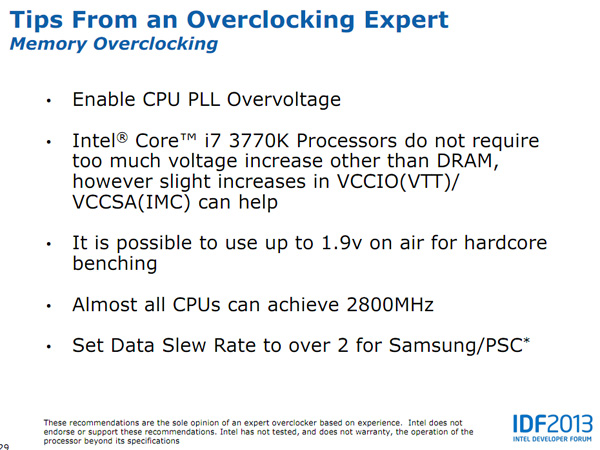 Tips From an Overclocking Expert
Memory Overclocking

• Enable CPU PLL Overvoltage

• Intel® Core™ i7 3770K Processors do not require too much voltage increase other than DRAM, however slight increases in VCCIO(VTT)/ VCCSA(IMC) can help

• It is possible to use up to 1.9v on air for hardcore benching

• Almost all CPUs can achieve 2800MHz

• Set Data Slew Rate to over 2 for Samsung/PSC*

These recommendations are the sole opinion of an expert overclocker based on experience. Intel does not endorse or support these recommendations. Intel has not tested, and does not warranty, the operation of the processor beyond its specifications

29

IDF2013
INTEL DEVELOPER FORUM